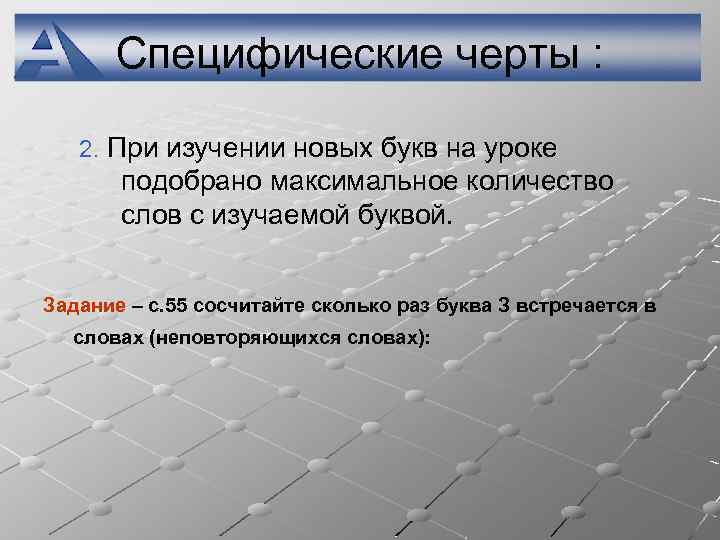 Специфические черты :

2. При изучении новых букв на уроке подобрано максимальное количество слов с изучаемой буквой.

Задание – с.55 сосчитайте сколько раз буква З встречается в словах (неповторяющихся словах):